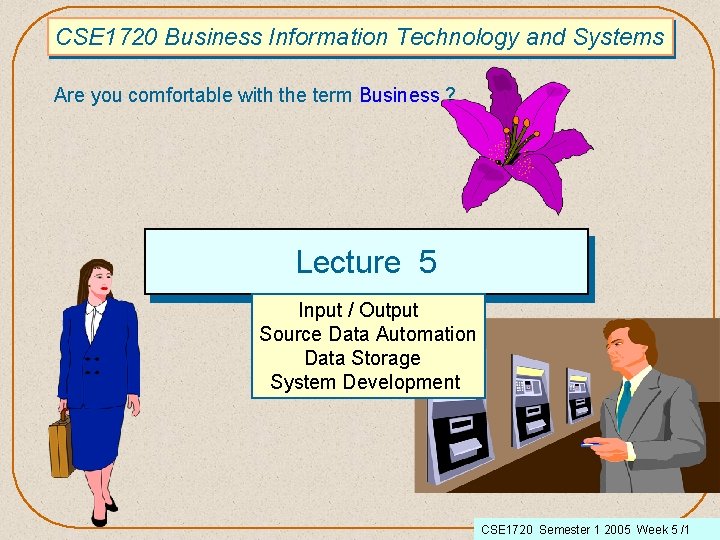 CSE1720 Business Information Technology and Systems

Are you comfortable with the term Business ?

Lecture 5

Input / Output
Source Data Automation
Data Storage
System Development

CSE1720 Semester 1 2005 Week 5 /1